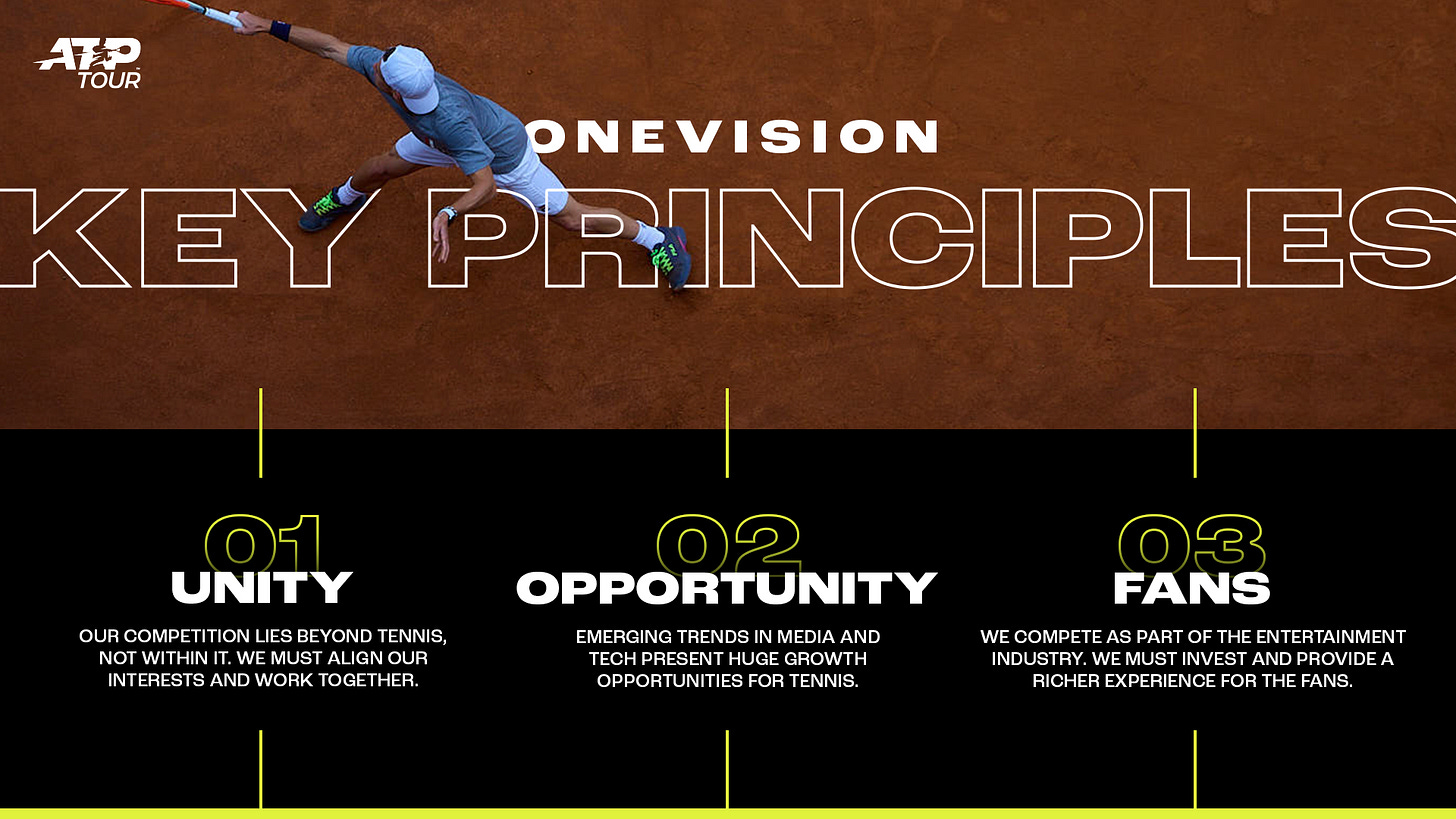 ATP TOUR

ONEVISION

KEY PRINCIPLES

01
UNITY
OUR COMPETITION LIES BEYOND TENNIS, NOT WITHIN IT. WE MUST ALIGN OUR INTERESTS AND WORK TOGETHER.

02
OPPORTUNITY
EMERGING TRENDS IN MEDIA AND TECH PRESENT HUGE GROWTH OPPORTUNITIES FOR TENNIS.

03
FANS
WE COMPETE AS PART OF THE ENTERTAINMENT INDUSTRY. WE MUST INVEST AND PROVIDE A RICHER EXPERIENCE FOR THE FANS.